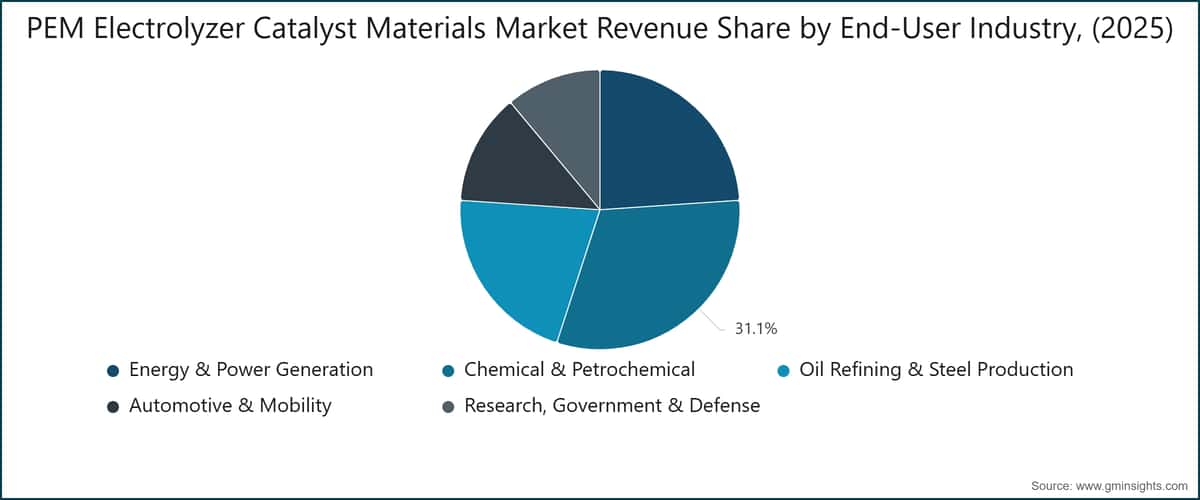 PEM Electrolyzer Catalyst Materials Market Revenue Share by End-User Industry, (2025)

31.1%

Energy & Power Generation
Chemical & Petrochemical
Oil Refining & Steel Production
Automotive & Mobility
Research, Government & Defense

Source: www.gminsights.com